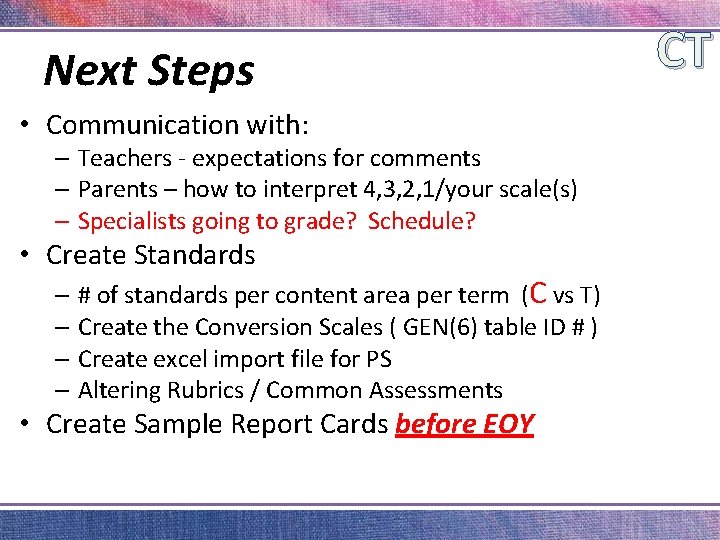 CT

Next Steps

• Communication with:
– Teachers - expectations for comments
– Parents – how to interpret 4,3,2,1/your scale(s)
– Specialists going to grade? Schedule?

• Create Standards
– # of standards per content area per term (C vs T)
– Create the Conversion Scales ( GEN(6) table ID # )
– Create excel import file for PS
– Altering Rubrics / Common Assessments

• Create Sample Report Cards before EOY